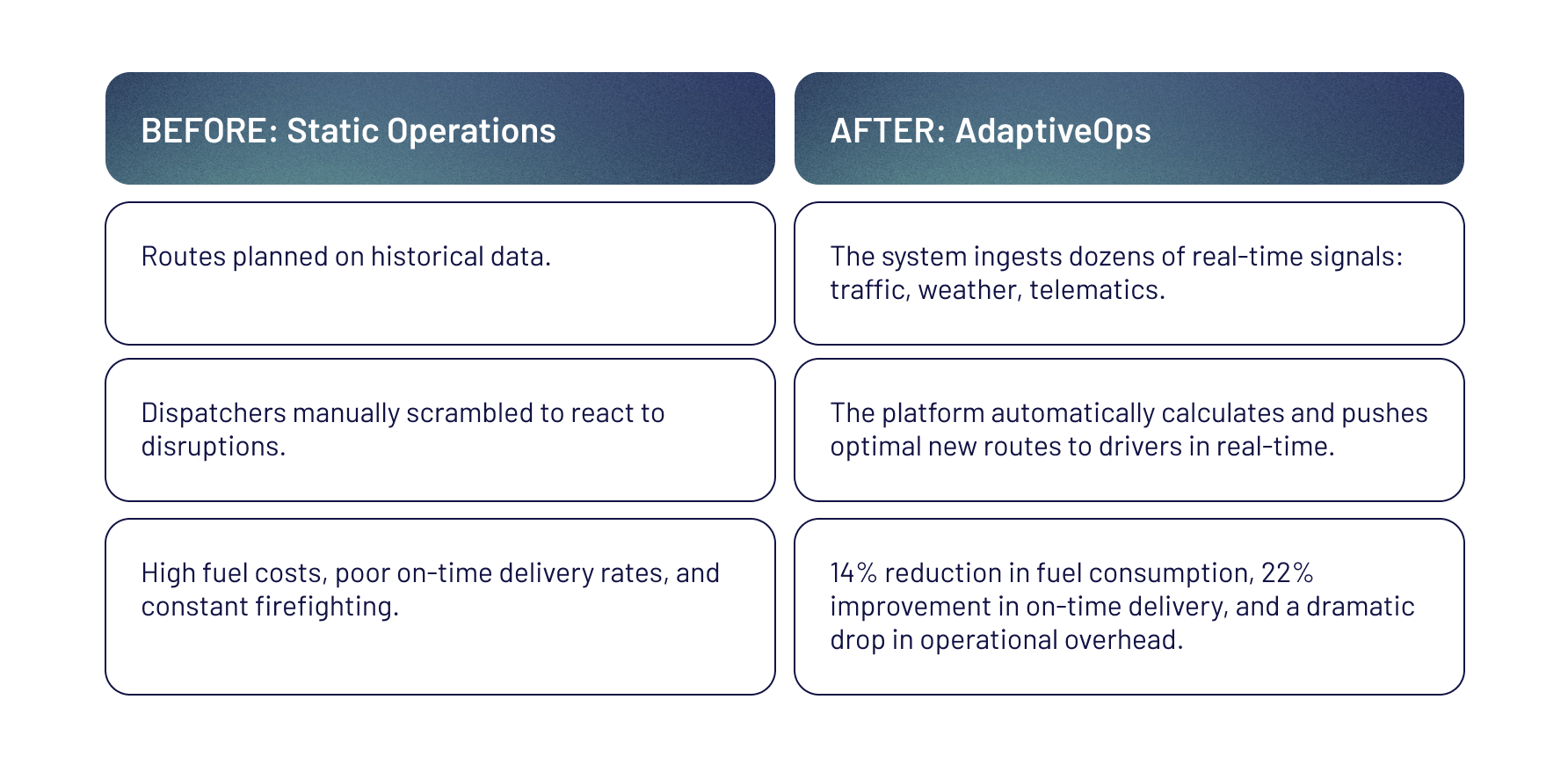 | BEFORE: Static Operations | AFTER: AdaptiveOps |
|---|---|
| Routes planned on historical data. | The system ingests dozens of real-time signals: traffic, weather, telematics. |
| Dispatchers manually scrambled to react to disruptions. | The platform automatically calculates and pushes optimal new routes to drivers in real-time. |
| High fuel costs, poor on-time delivery rates, and constant firefighting. | 14% reduction in fuel consumption, 22% improvement in on-time delivery, and a dramatic drop in operational overhead. |